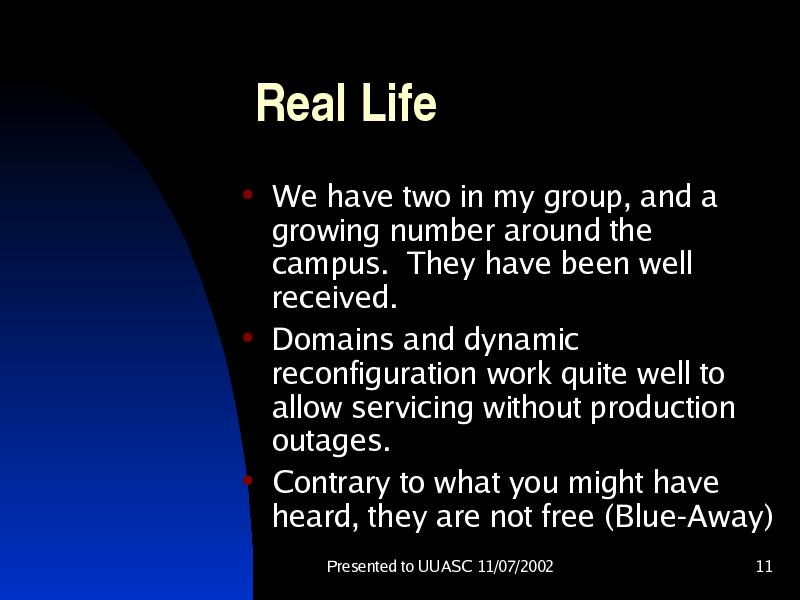 Real Life

• We have two in my group, and a growing number around the campus. They have been well received.
• Domains and dynamic reconfiguration work quite well to allow servicing without production outages.
• Contrary to what you might have heard, they are not free (Blue-Away)

Presented to UUASC 11/07/2002

11